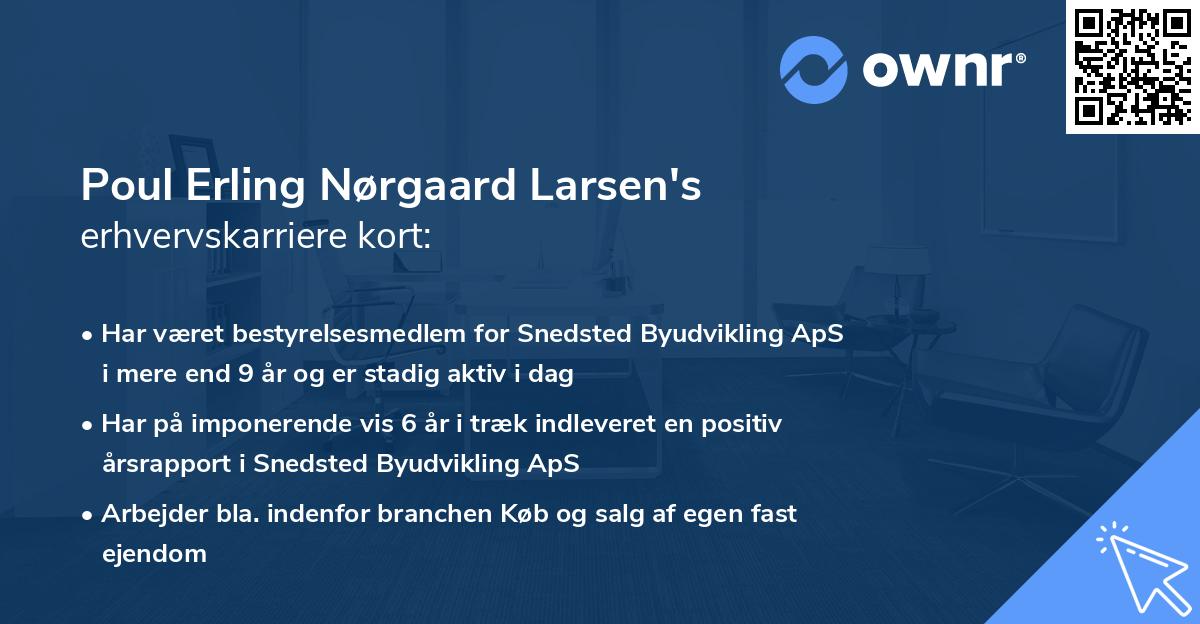 ownr®

Poul Erling Nørgaard Larsen's
erhvervskarriere kort:

• Har været bestyrelsesmedlem for Snedsted Byudvikling ApS i mere end 9 år og er stadig aktiv i dag

• Har på imponerende vis 6 år i træk indleveret en positiv årsrapport i Snedsted Byudvikling ApS

• Arbejder bla. indenfor branchen Køb og salg af egen fast ejendom